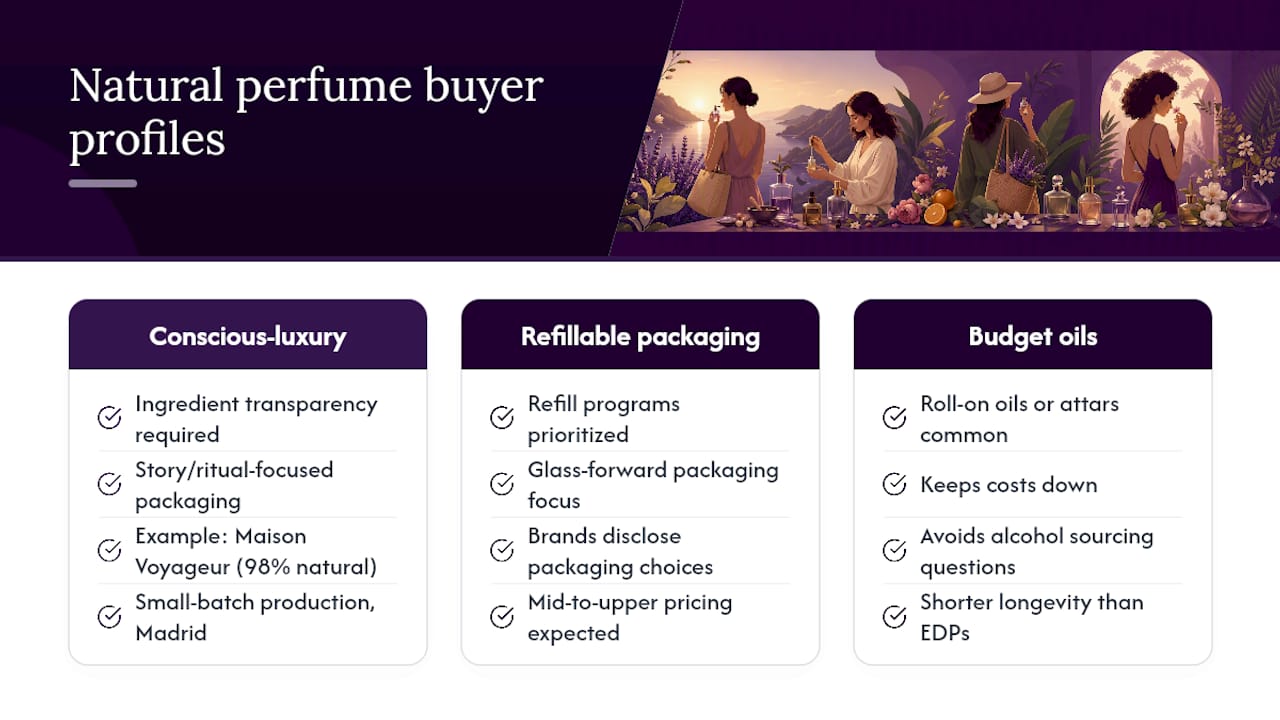 Natural perfume buyer profiles

Conscious-luxury

Ingredient transparency required

Story/ritual-focused packaging

Example: Maison Voyageur (98% natural)

Small-batch production, Madrid

Refillable packaging

Refill programs prioritized

Glass-forward packaging focus

Brands disclose packaging choices

Mid-to-upper pricing expected

Budget oils

Roll-on oils or attars common

Keeps costs down

Avoids alcohol sourcing questions

Shorter longevity than EDPs